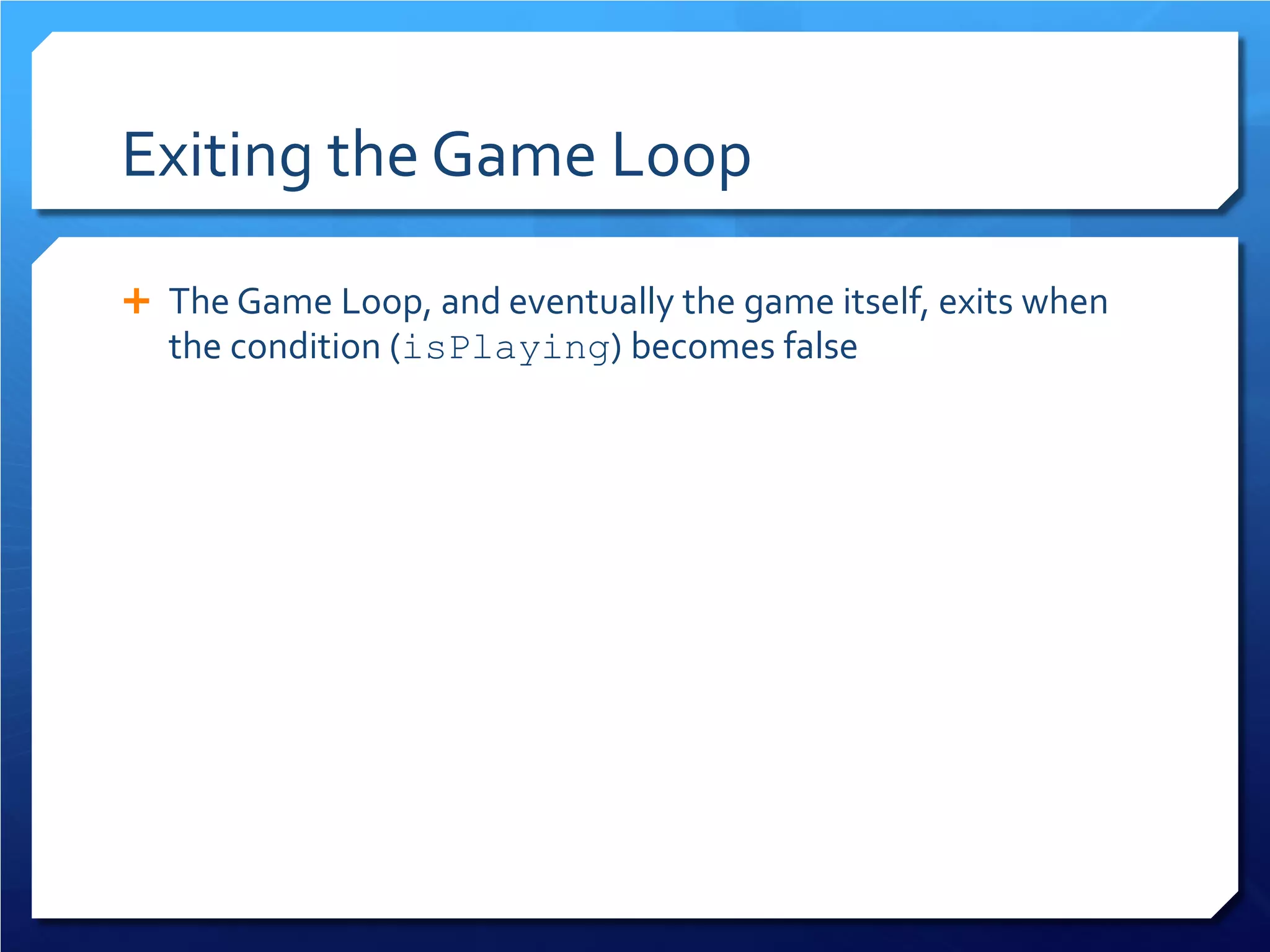 Exiting the Game Loop

+ The Game Loop, and eventually the game itself, exits when the condition (isPlaying) becomes false